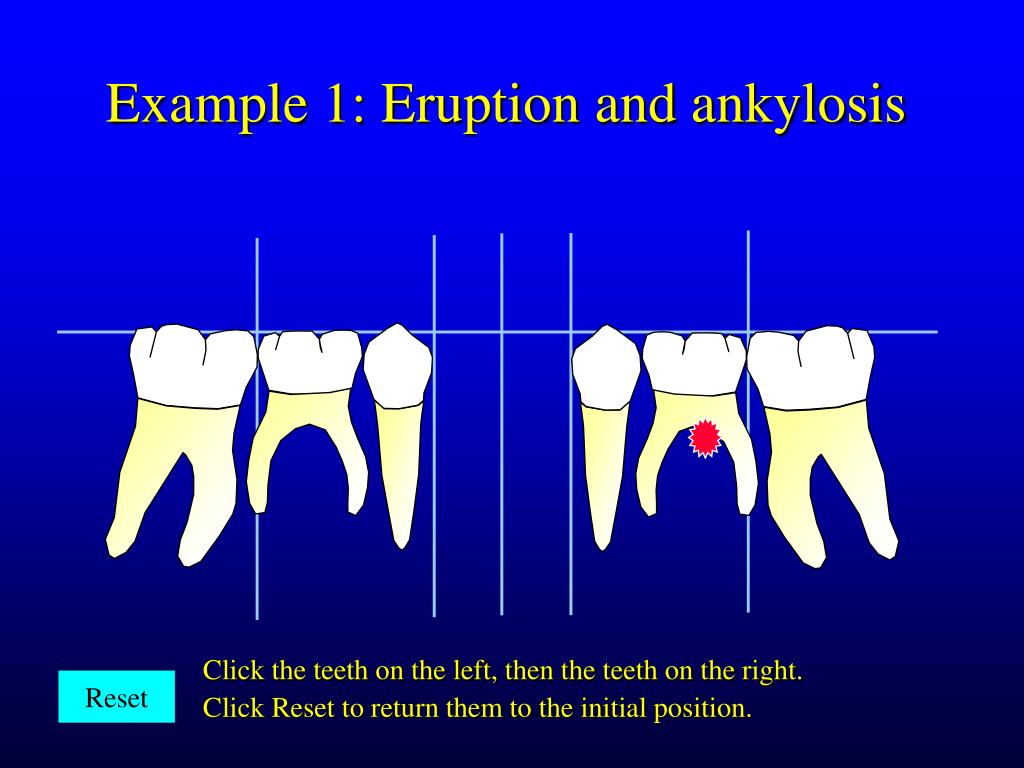 Example 1: Eruption and ankylosis

Reset

Click the teeth on the left, then the teeth on the right.
Click Reset to return them to the initial position.